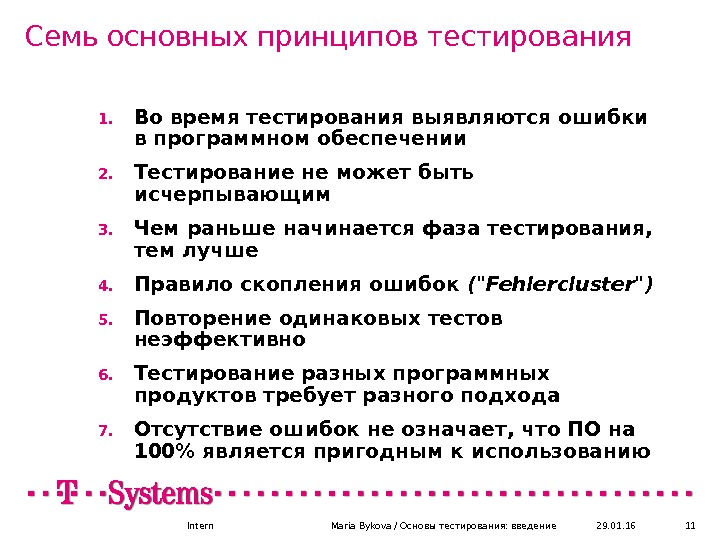 Семь основных принципов тестирования

1. Во время тестирования выявляются ошибки в программном обеспечении
2. Тестирование не может быть исчерпывающим
3. Чем раньше начинается фаза тестирования, тем лучше
4. Правило скопления ошибок ("Fehlercluster")
5. Повторение одинаковых тестов неэффективно
6. Тестирование разных программных продуктов требует разного подхода
7. Отсутствие ошибок не означает, что ПО на 100% является пригодным к использованию

T Systems

Intern Maria Bykova / Основы тестирования: введение 29.01.16 11